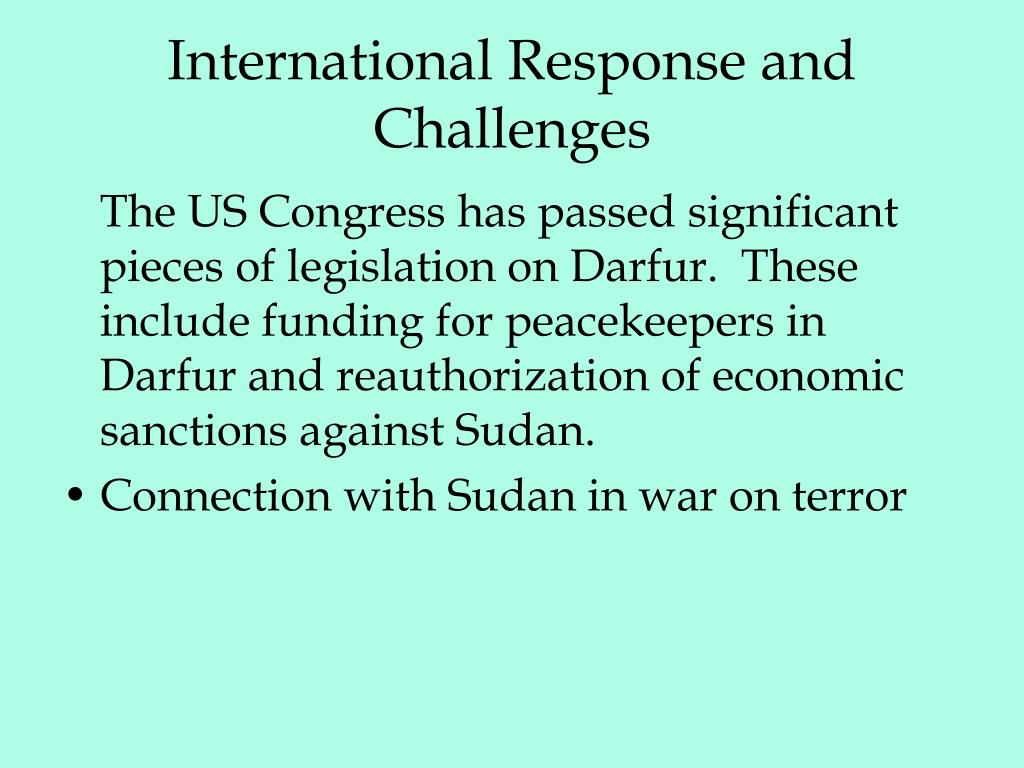 International Response and Challenges

The US Congress has passed significant pieces of legislation on Darfur. These include funding for peacekeepers in Darfur and reauthorization of economic sanctions against Sudan.

• Connection with Sudan in war on terror